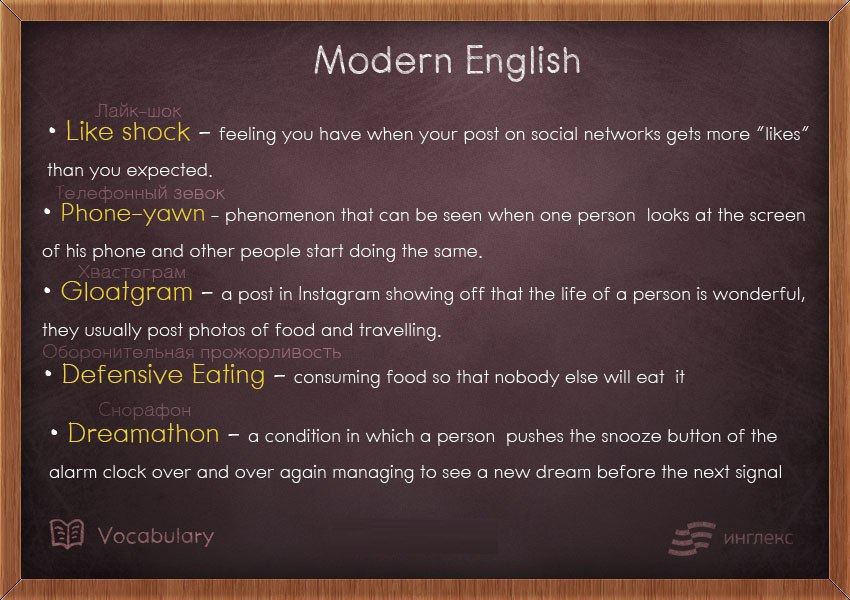 Modern English

Лайк-шок
• Like shock – feeling you have when your post on social networks gets more "likes" than you expected.

Телефонный зевок
• Phone-yawn – phenomenon that can be seen when one person looks at the screen of his phone and other people start doing the same.

Хвастограм
• Gloatgram – a post in Instagram showing off that the life of a person is wonderful, they usually post photos of food and travelling.

Оборонительная прожорливость
• Defensive Eating – consuming food so that nobody else will eat it

Снорафон
• Dreamathon – a condition in which a person pushes the snooze button of the alarm clock over and over again managing to see a new dream before the next signal

Vocabulary

инглекс